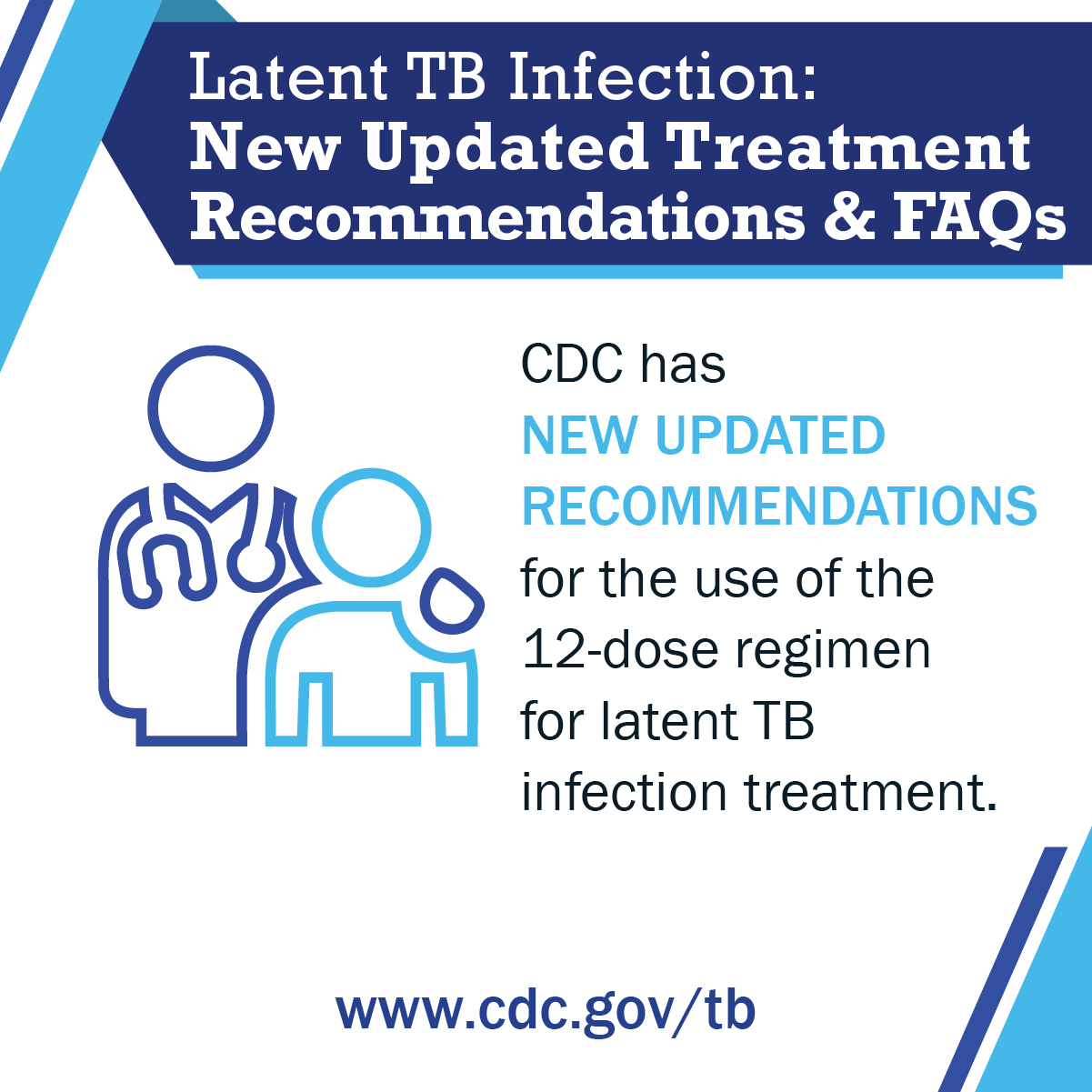 Latent TB Infection:
New Updated Treatment Recommendations & FAQs

CDC has NEW UPDATED RECOMMENDATIONS for the use of the 12-dose regimen for latent TB infection treatment.

www.cdc.gov/tb